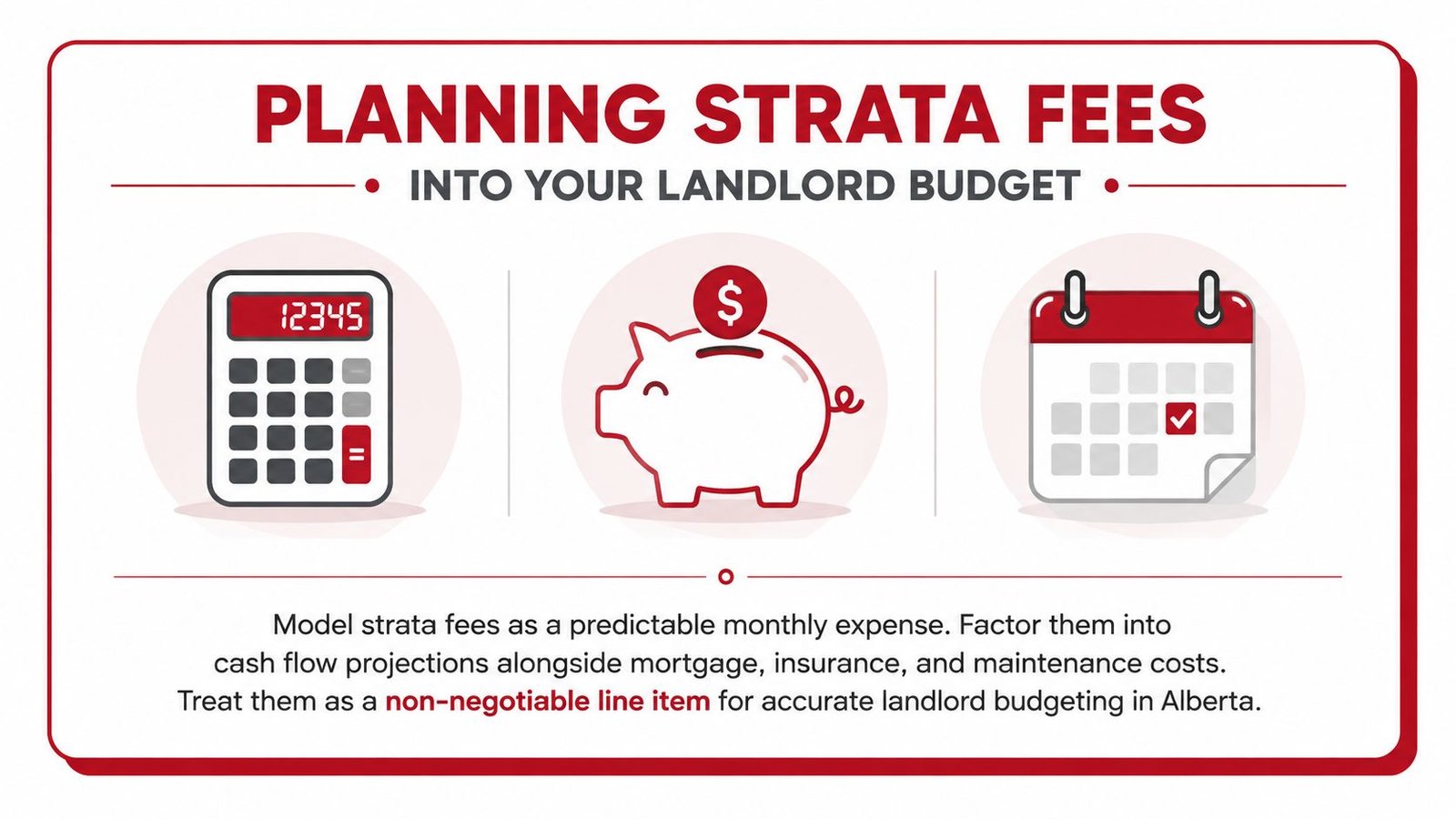 PLANNING STRATA FEES

INTO YOUR LANDLORD BUDGET

12345

=

$

Model strata fees as a predictable monthly expense. Factor them into cash flow projections alongside mortgage, insurance, and maintenance costs. Treat them as a non-negotiable line item for accurate landlord budgeting in Alberta.